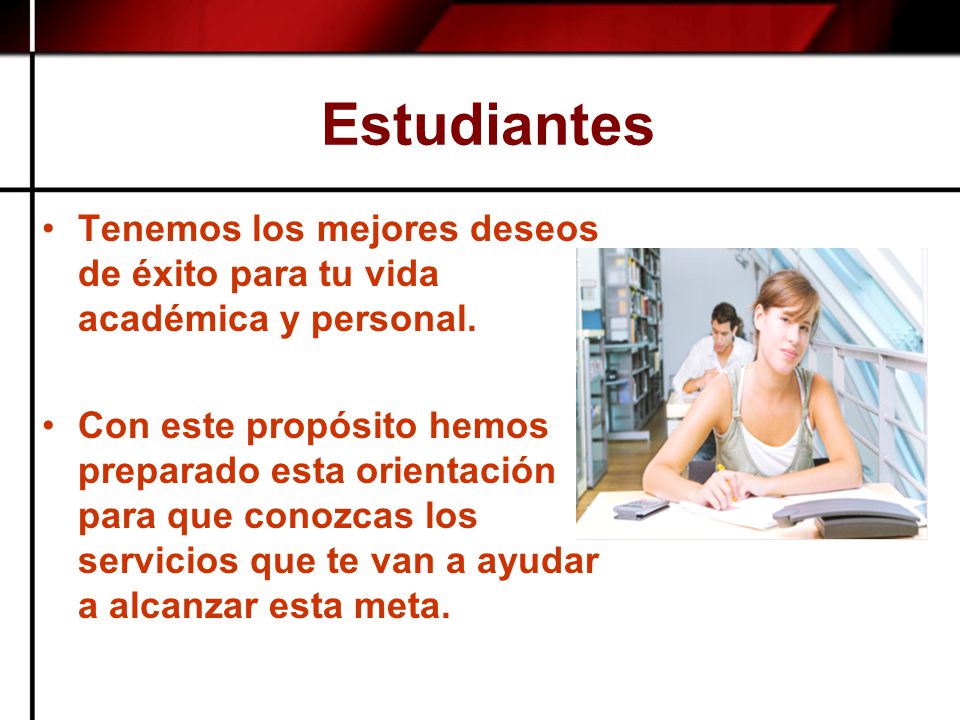 Estudiantes

• Tenemos los mejores deseos de éxito para tu vida académica y personal.

• Con este propósito hemos preparado esta orientación para que conozcas los servicios que te van a ayudar a alcanzar esta meta.